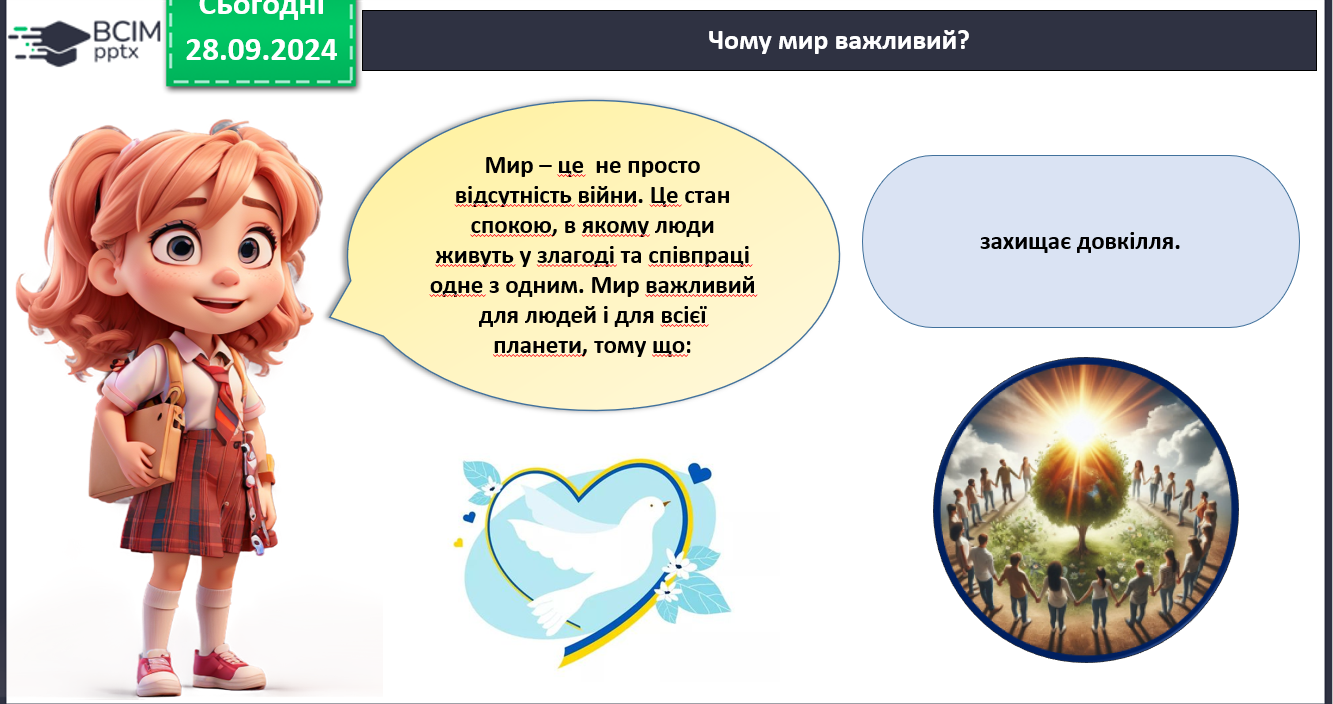 ВСІМ pptx

Сьогодні 28.09.2024

Чому мир важливий?

Мир – це не просто відсутність війни. Це стан спокою, в якому люди живуть у злагоді та співпраці одне з одним. Мир важливий для людей і для всієї планети, тому що:

захищає довкілля.